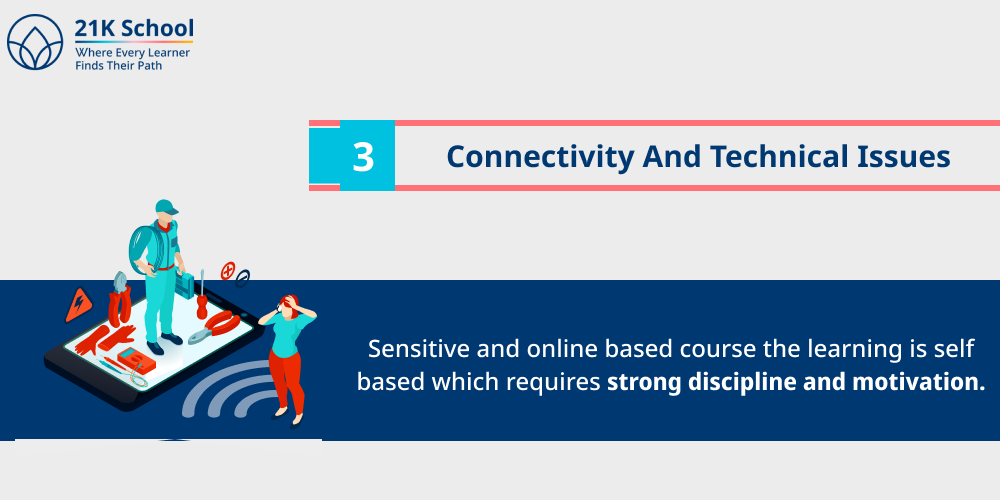 21K School
Where Every Learner
Finds Their Path

3

Connectivity And Technical Issues

Sensitive and online based course the learning is self based which requires strong discipline and motivation.